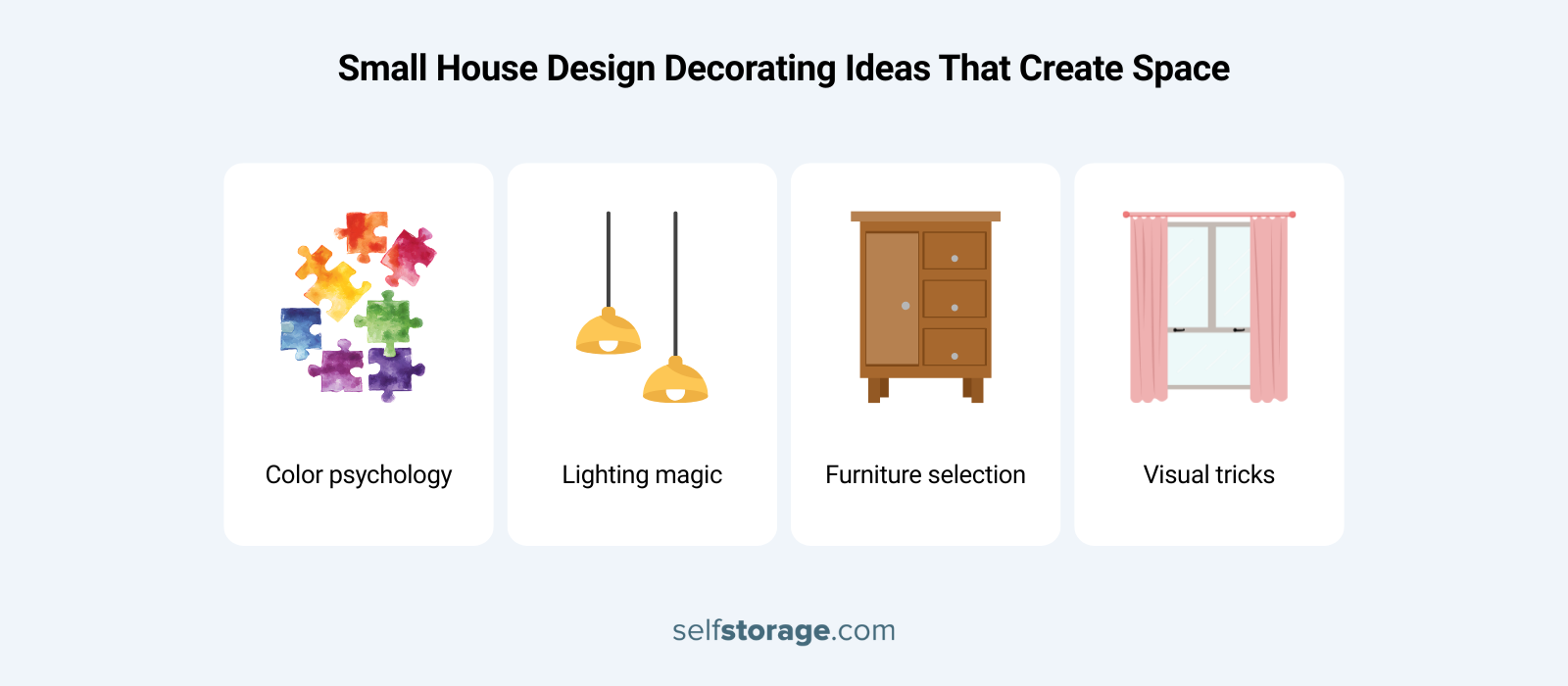 Small House Design Decorating Ideas That Create Space

Color psychology

Lighting magic

Furniture selection

Visual tricks

selfstorage.com